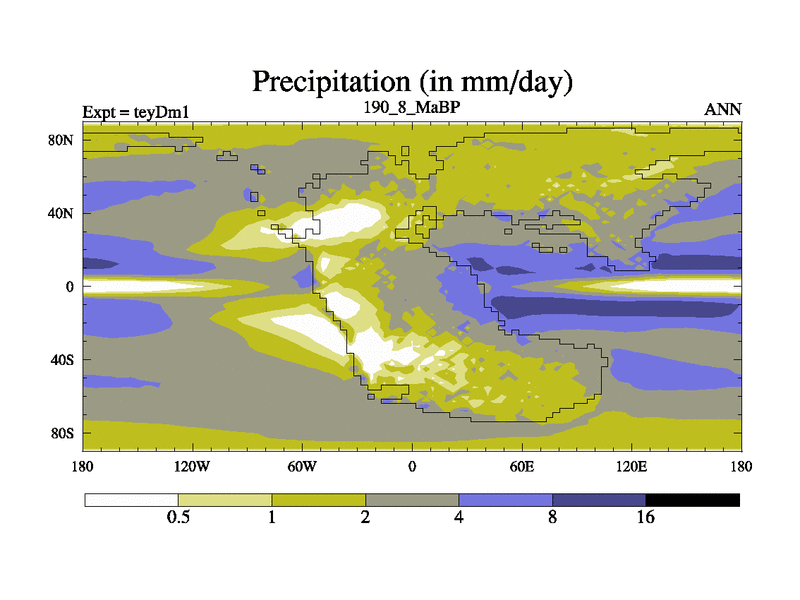 Precipitation (in mm/day)

Expt = teyDm1
190_8_MaBP
ANN

80N
40N
0
40S
80S

180
120W
60W
0
60E
120E
180

0.5
1
2
4
8
16